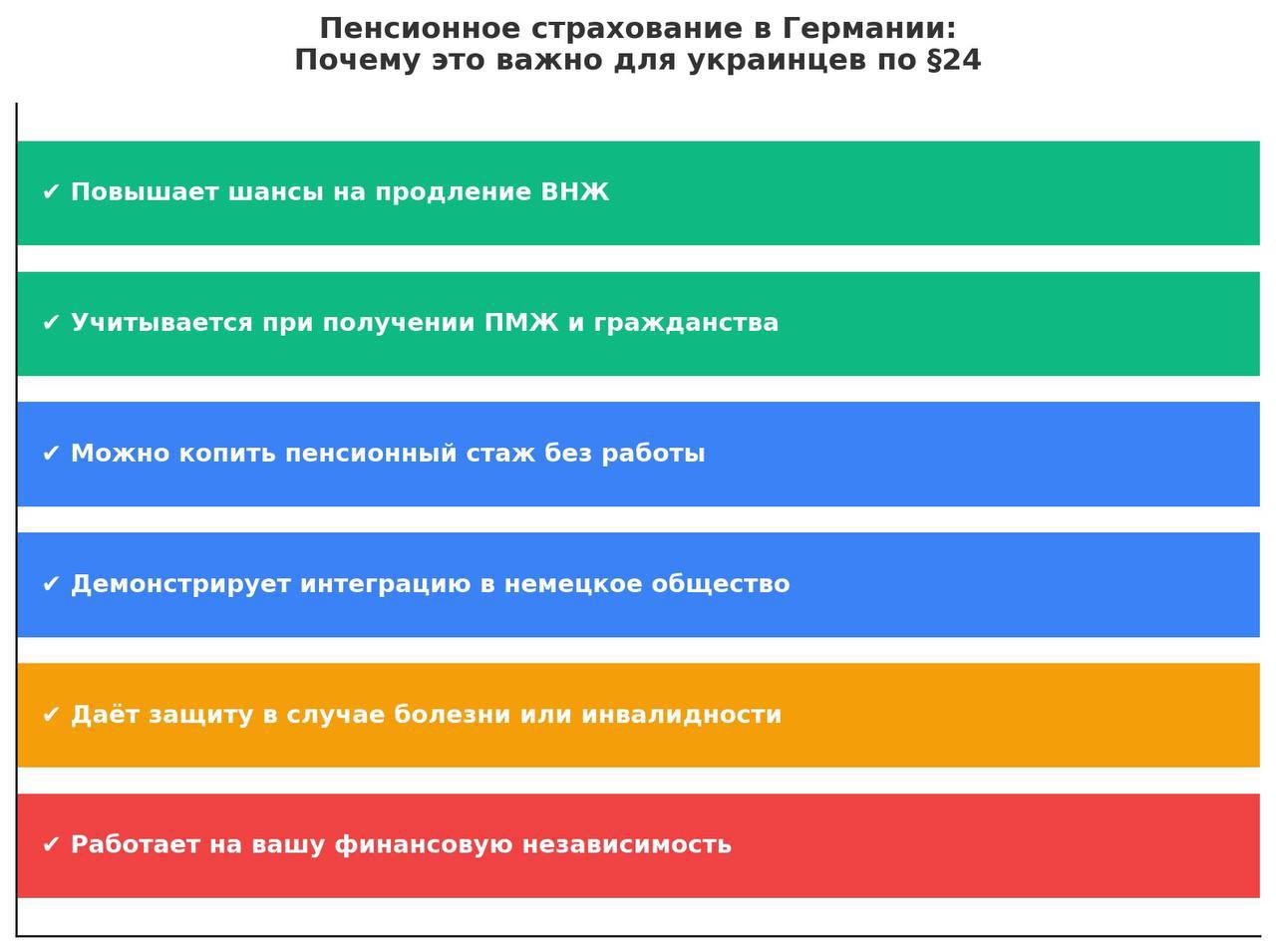 Пенсионное страхование в Германии:
Почему это важно для украинцев по §24

✔ Повышает шансы на продление ВНЖ

✔ Учитывается при получении ПМЖ и гражданства

✔ Можно копить пенсионный стаж без работы

✔ Демонстрирует интеграцию в немецкое общество

✔ Даёт защиту в случае болезни или инвалидности

✔ Работает на вашу финансовую независимость